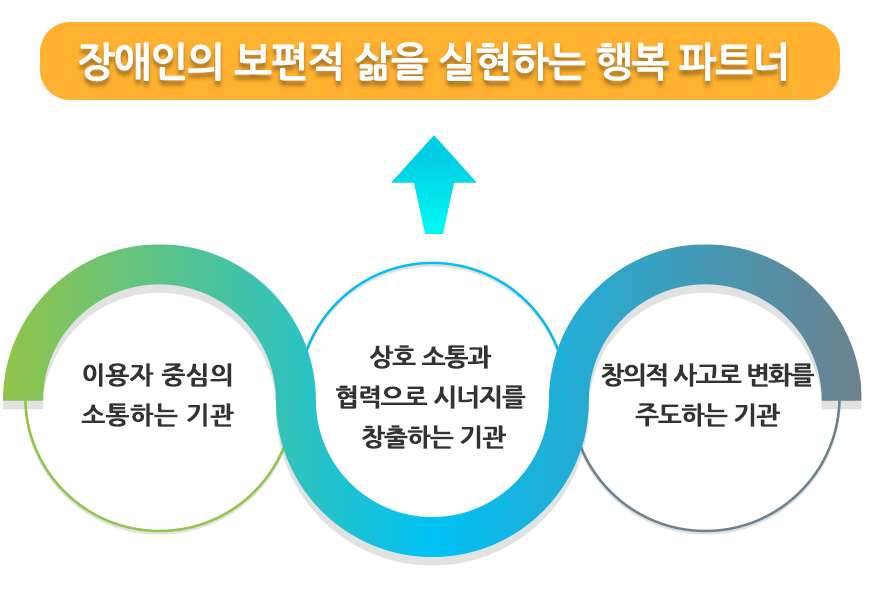 장애인의 보편적 삶을 실현하는 행복 파트너

이용자 중심의 소통하는 기관

상호 소통과 협력으로 시너지를 창출하는 기관

창의적 사고로 변화를 주도하는 기관